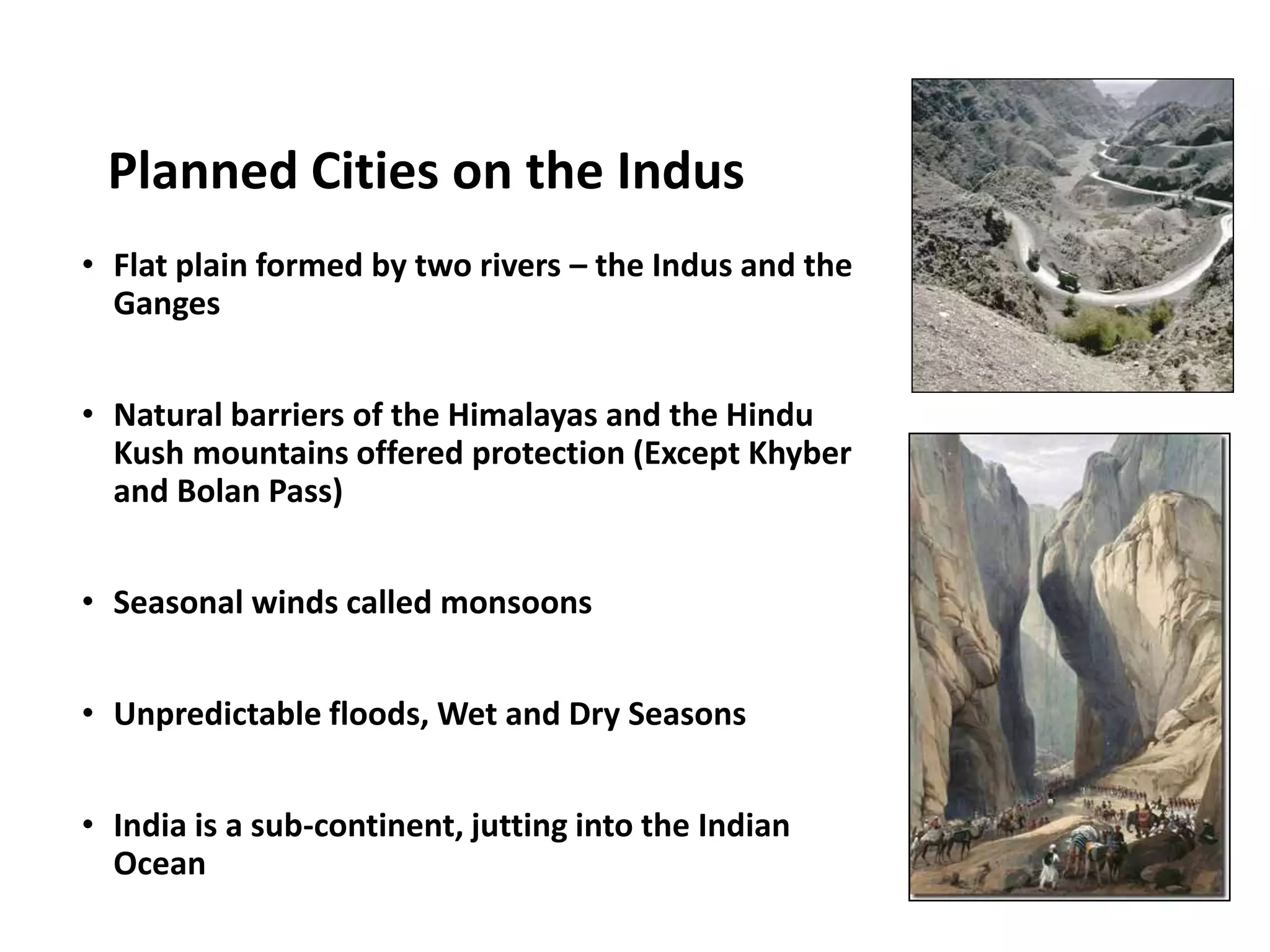 Planned Cities on the Indus

• Flat plain formed by two rivers – the Indus and the Ganges

• Natural barriers of the Himalayas and the Hindu Kush mountains offered protection (Except Khyber and Bolan Pass)

• Seasonal winds called monsoons

• Unpredictable floods, Wet and Dry Seasons

• India is a sub-continent, jutting into the Indian Ocean